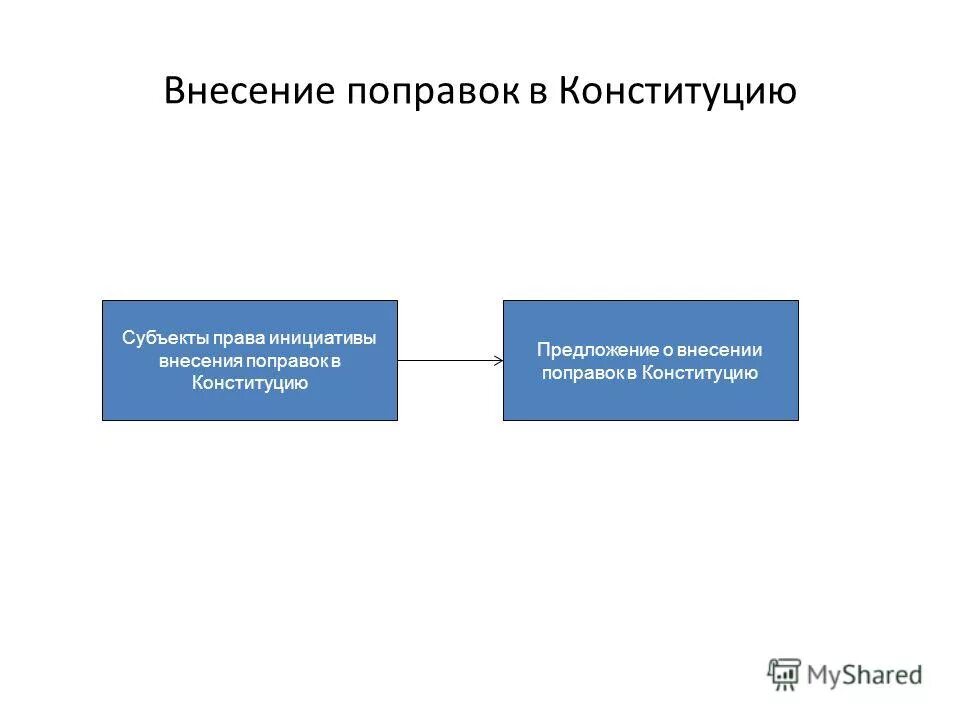 Внесение поправок в Конституцию

Субъекты права инициативы внесения поправок в Конституцию

Предложение о внесении поправок в Конституцию

MyShared